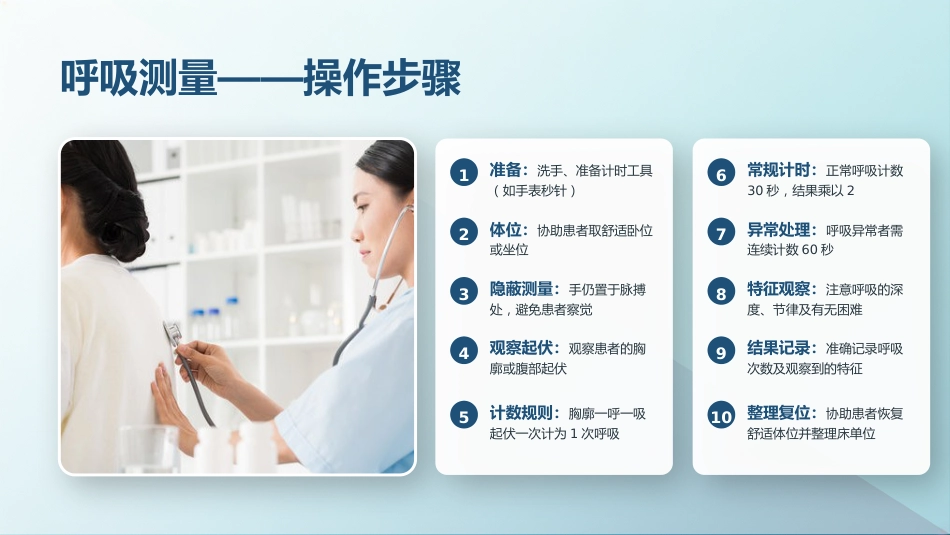 呼吸测量——操作步骤

1 准备：洗手、准备计时工具（如手表秒针）

2 体位：协助患者取舒适卧位或坐位

3 隐蔽测量：手仍置于脉搏处，避免患者察觉

4 观察起伏：观察患者的胸廓或腹部起伏

5 计数规则：胸廓一呼一吸起伏一次计为 1 次呼吸

6 常规计时：正常呼吸计数 30 秒，结果乘以 2

7 异常处理：呼吸异常者需连续计数 60 秒

8 特征观察：注意呼吸的深度、节律及有无困难

9 结果记录：准确记录呼吸次数及观察到的特征

10 整理复位：协助患者恢复舒适体位并整理床单位